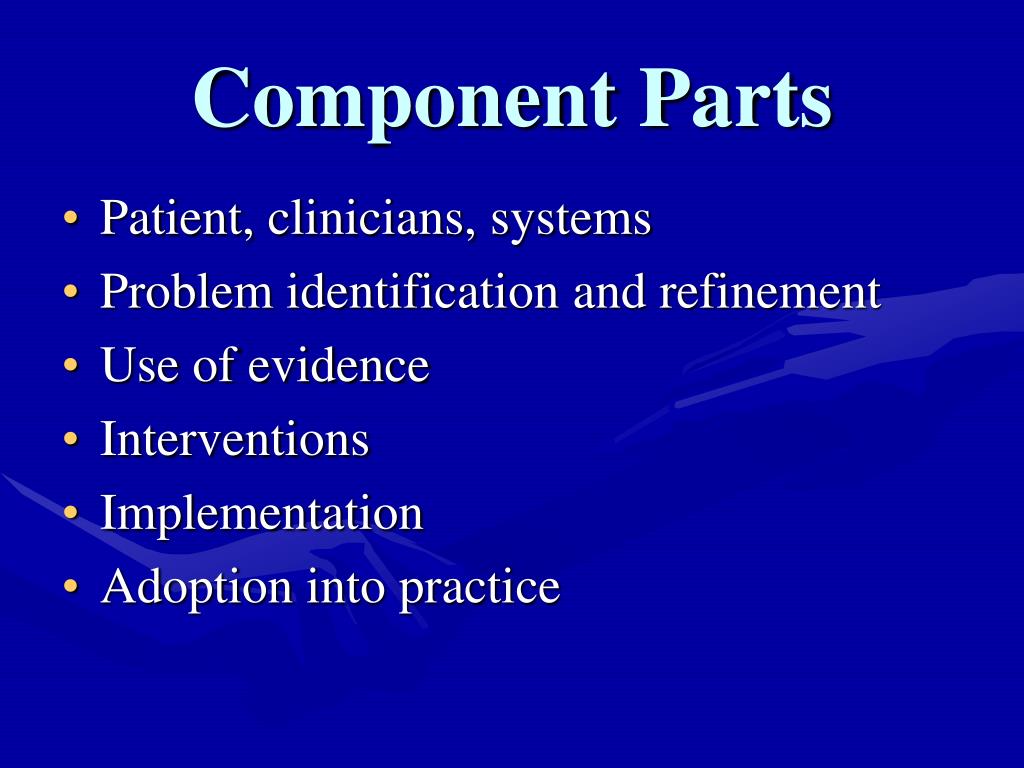 Component Parts

• Patient, clinicians, systems
• Problem identification and refinement
• Use of evidence
• Interventions
• Implementation
• Adoption into practice